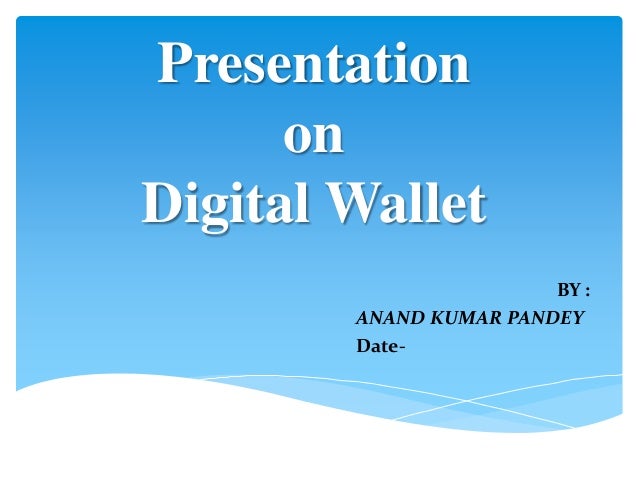 Presentation
on
Digital Wallet

BY :
ANAND KUMAR PANDEY
Date-